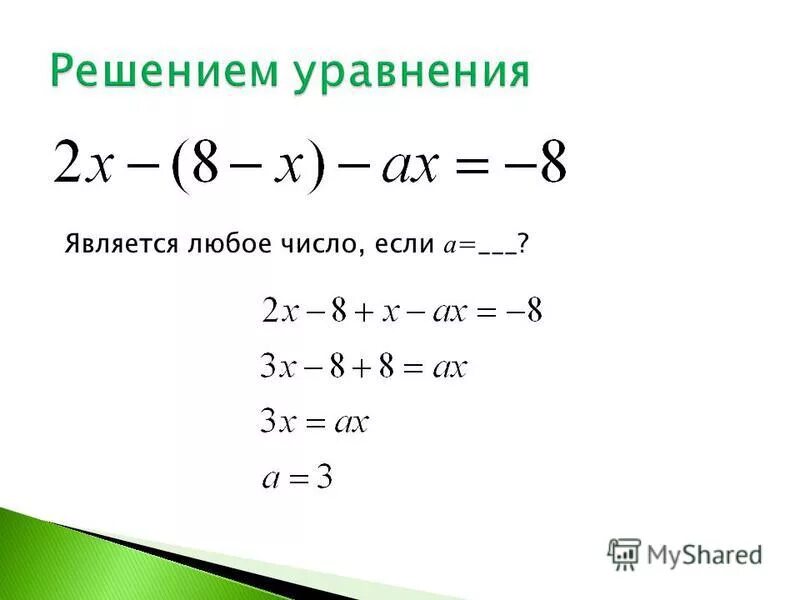 Решением уравнения

$2x-(8-x)-ax=-8$

Является любое число, если $a$=___?

$2x-8+x-ax=-8$

$3x-8+8=ax$

$3x=ax$

$a=3$

MyShared